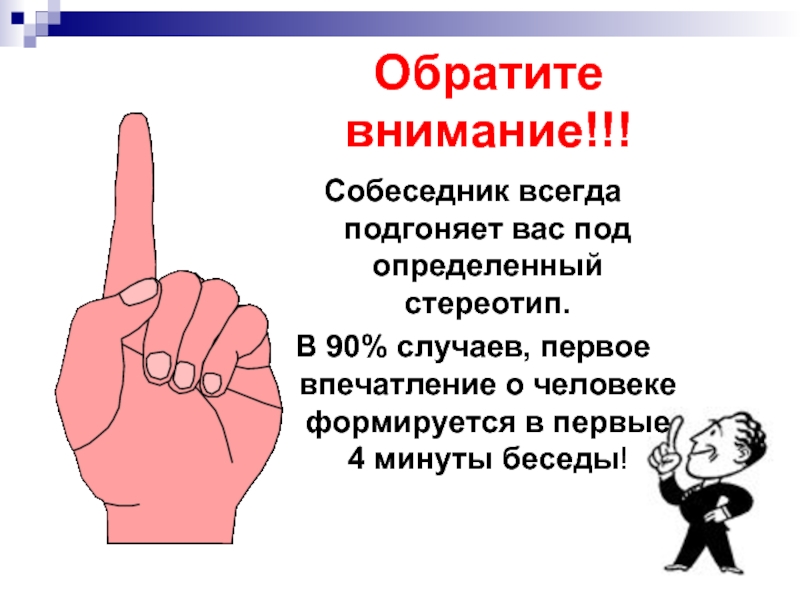 Обратите внимание!!!

Собеседник всегда подгоняет вас под определенный стереотип.

В 90% случаев, первое впечатление о человеке формируется в первые 4 минуты беседы!